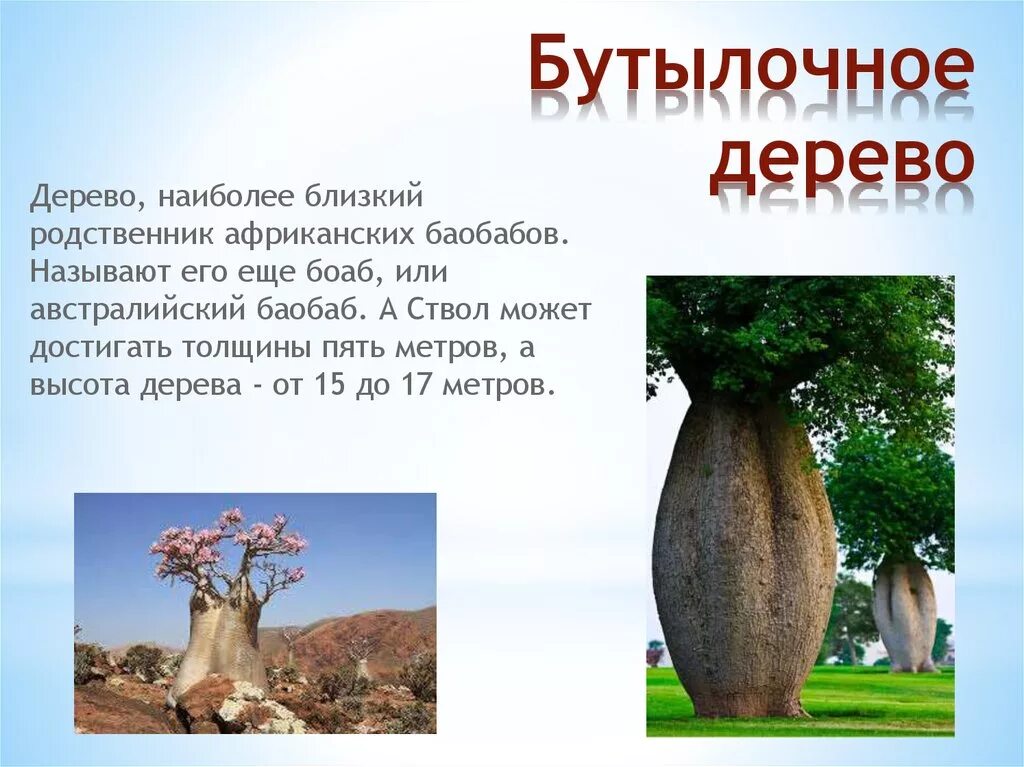 Бутылочное дерево

Дерево, наиболее близкий родственник африканских баобабов. Называют его еще боаб, или австралийский баобаб. А Ствол может достигать толщины пять метров, а высота дерева - от 15 до 17 метров.